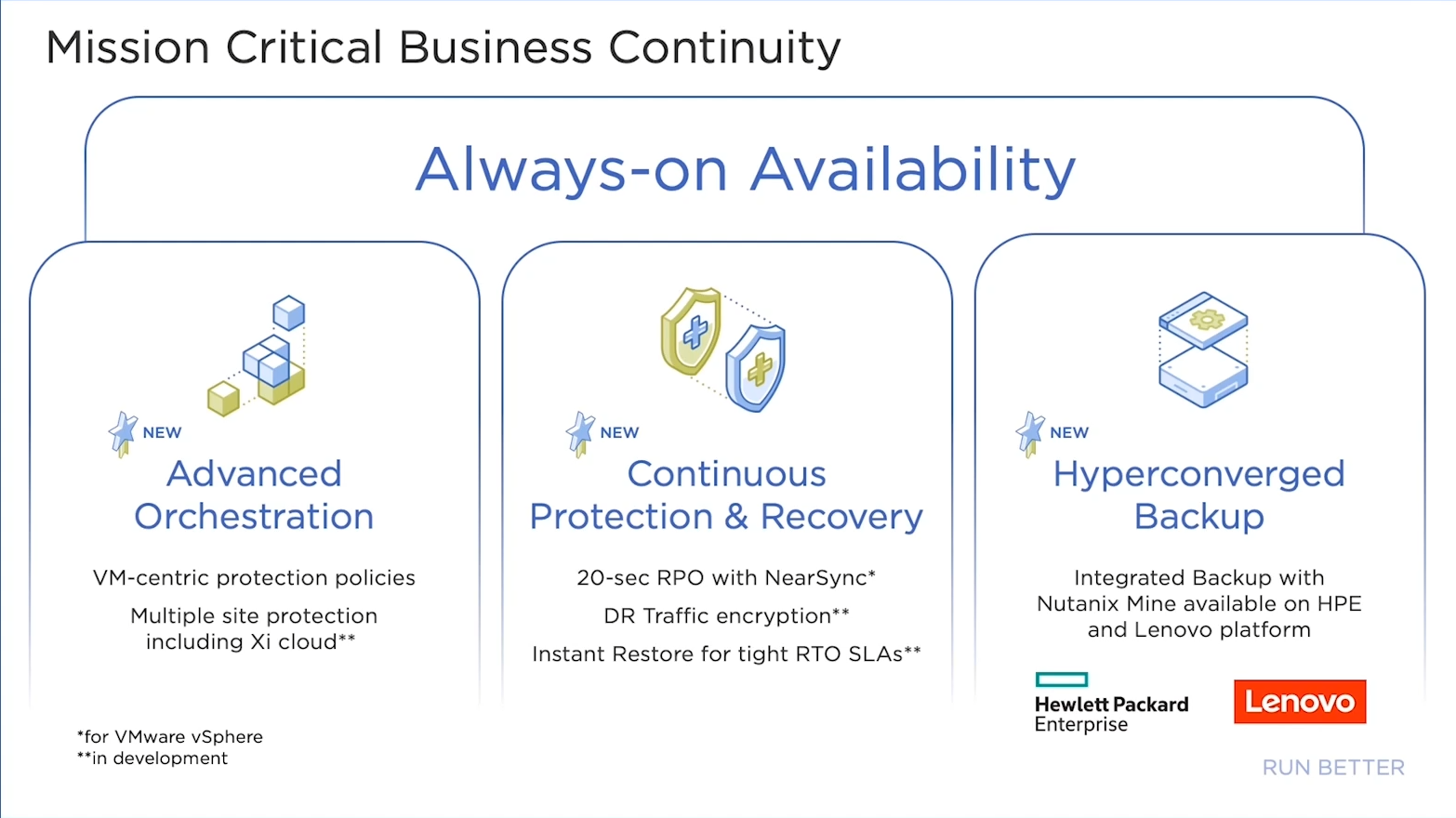 Mission Critical Business Continuity

Always-on Availability

NEW
Advanced Orchestration

VM-centric protection policies

Multiple site protection including Xi cloud**

NEW
Continuous Protection & Recovery

20-sec RPO with NearSync*

DR Traffic encryption**

Instant Restore for tight RTO SLAs**

NEW
Hyperconverged Backup

Integrated Backup with Nutanix Mine available on HPE and Lenovo platform

Hewlett Packard Enterprise

Lenovo

*for VMware vSphere
**in development

RUN BETTER